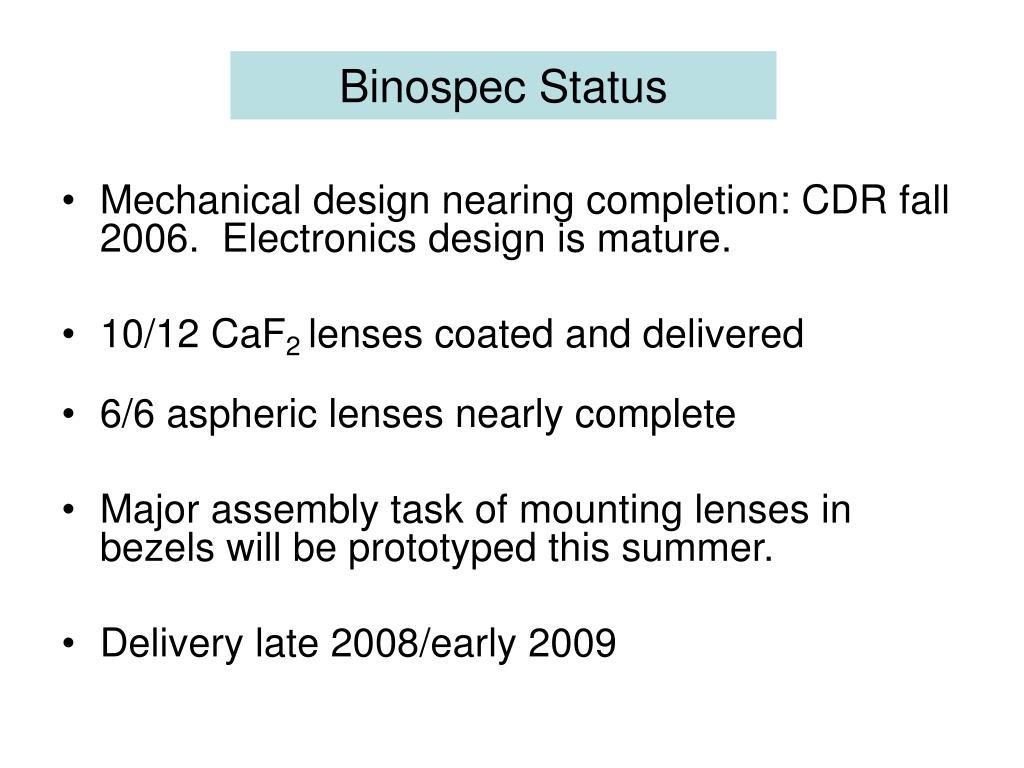 Binospec Status

• Mechanical design nearing completion: CDR fall 2006. Electronics design is mature.

• 10/12 $CaF_2$ lenses coated and delivered

• 6/6 aspheric lenses nearly complete

• Major assembly task of mounting lenses in bezels will be prototyped this summer.

• Delivery late 2008/early 2009